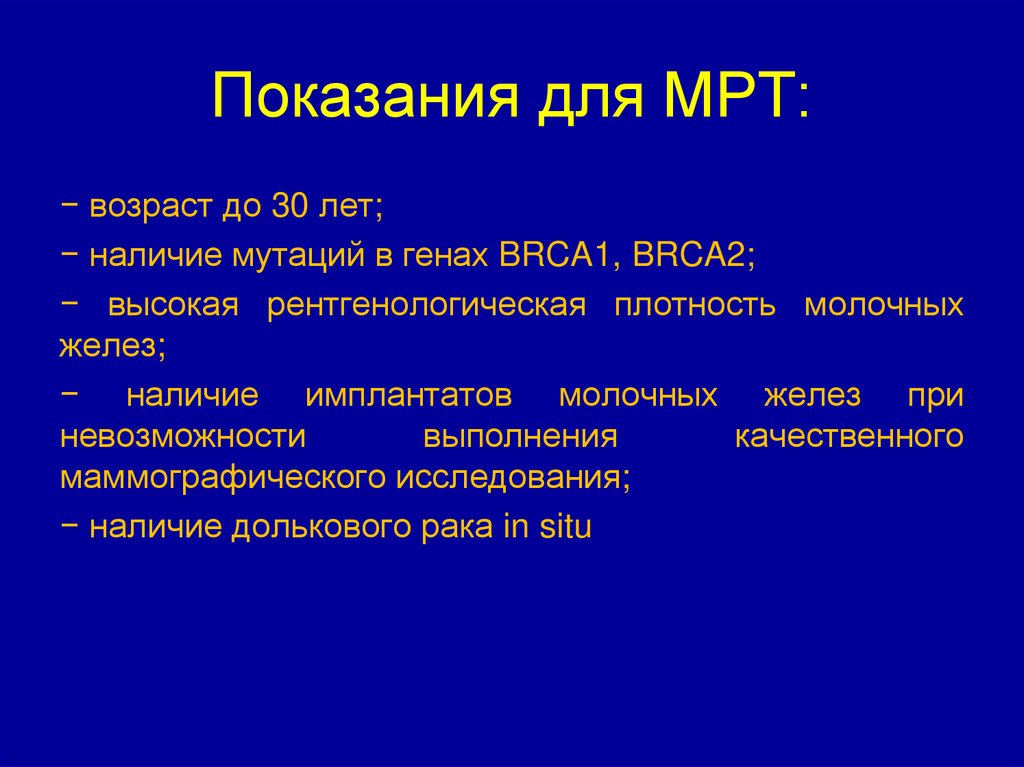 Показания для МРТ:

− возраст до 30 лет;

− наличие мутаций в генах BRCA1, BRCA2;

− высокая рентгенологическая плотность молочных желез;

− наличие имплантатов молочных желез при невозможности выполнения качественного маммографического исследования;

− наличие долькового рака in situ